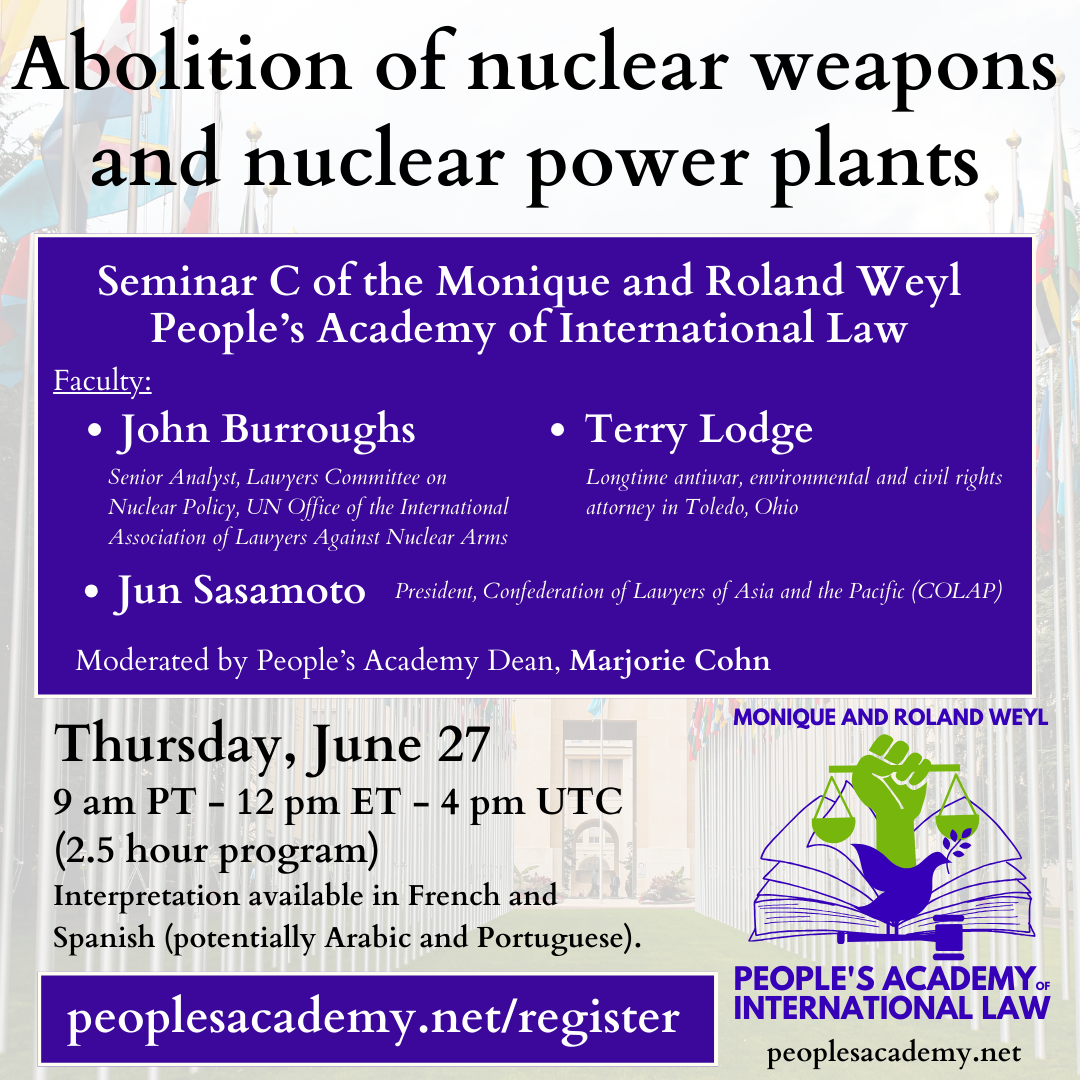 Abolition of nuclear weapons and nuclear power plants

Seminar C of the Monique and Roland Weyl People's Academy of International Law

Faculty:

• John Burroughs
Senior Analyst, Lawyers Committee on Nuclear Policy, UN Office of the International Association of Lawyers Against Nuclear Arms

• Terry Lodge
Longtime antiwar, environmental and civil rights attorney in Toledo, Ohio

• Jun Sasamoto President, Confederation of Lawyers of Asia and the Pacific (COLAP)

Moderated by People's Academy Dean, Marjorie Cohn

Thursday, June 27
9 am PT - 12 pm ET - 4 pm UTC
(2.5 hour program)
Interpretation available in French and Spanish (potentially Arabic and Portuguese).

peoplesacademy.net/register

MONIQUE AND ROLAND WEYL
PEOPLE'S ACADEMY OF INTERNATIONAL LAW
peoplesacademy.net